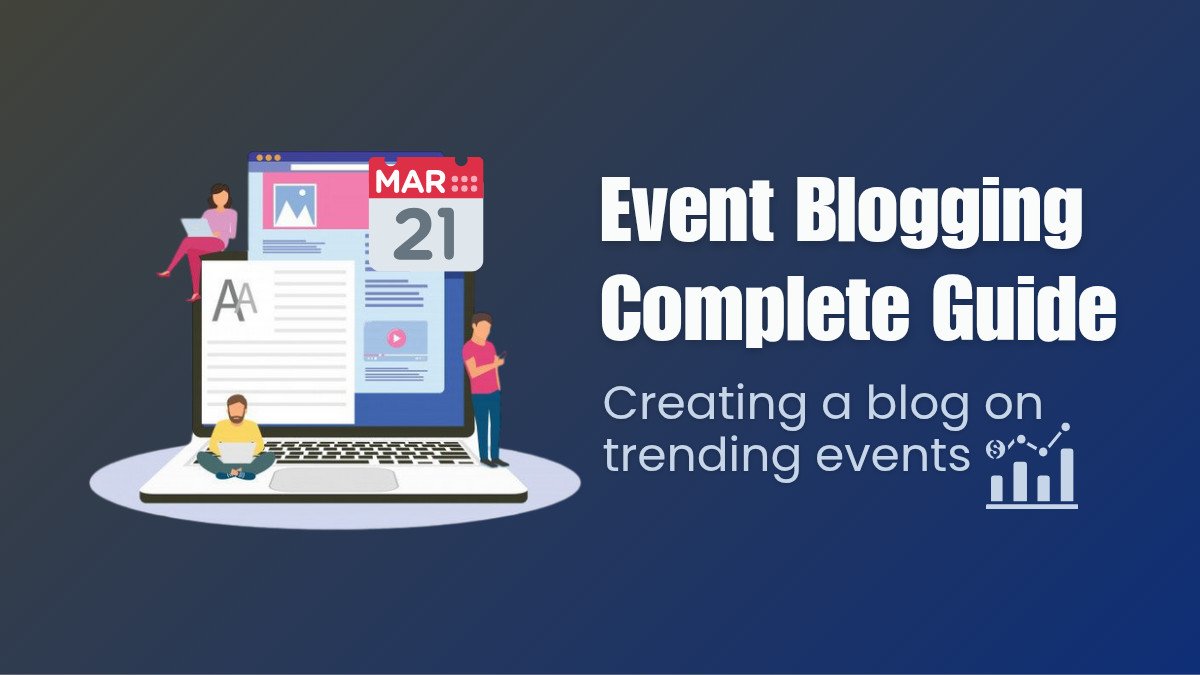 MAR
21
AA

Event Blogging Complete Guide

Creating a blog on trending events